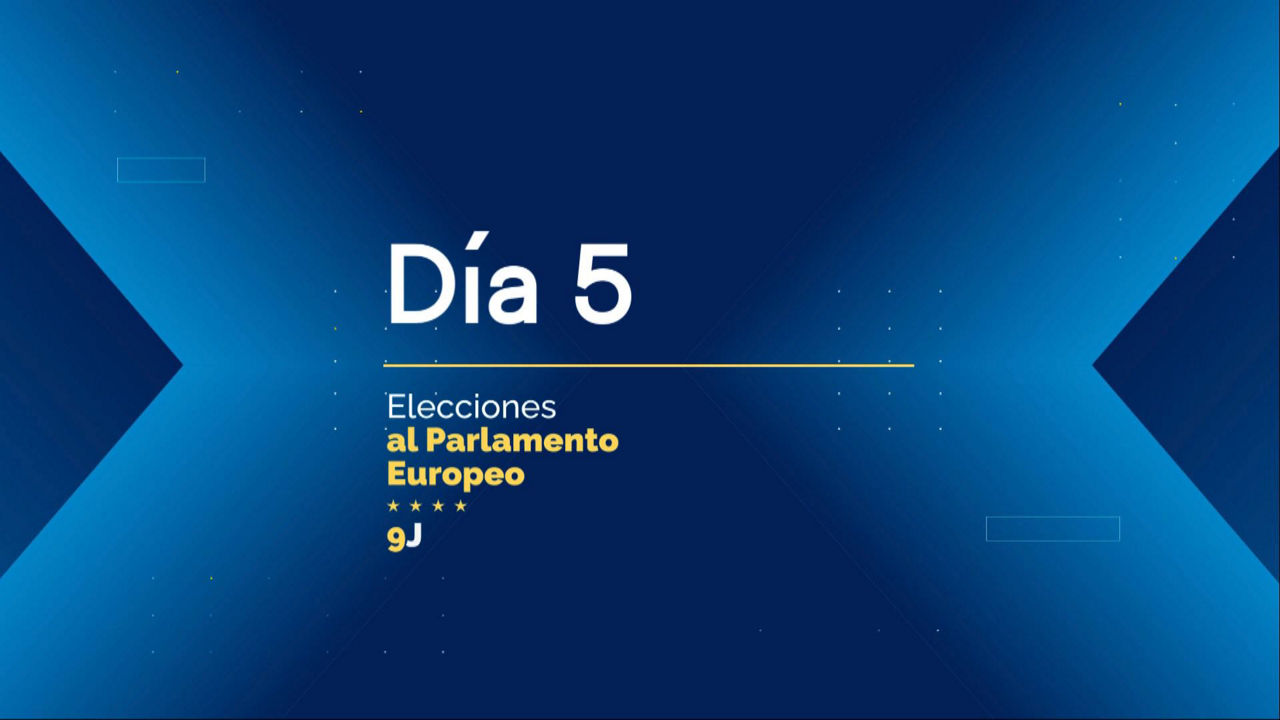 Día 5

Elecciones
al Parlamento
Europeo
★ ★ ★ ★
9J